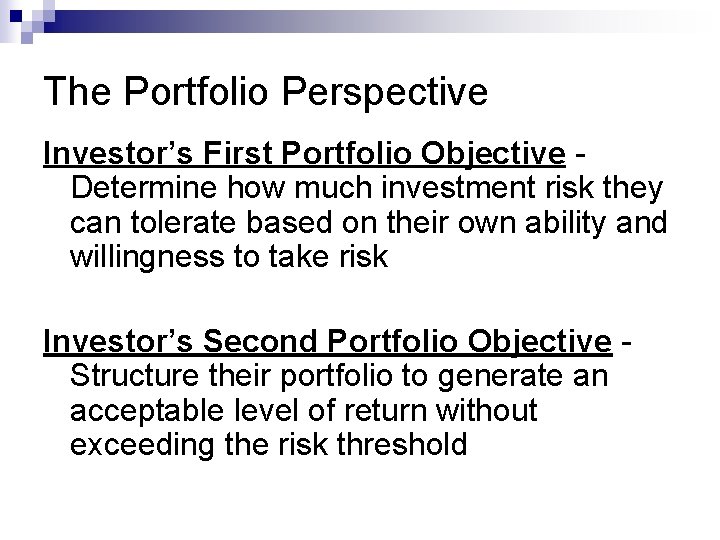 The Portfolio Perspective

Investor's First Portfolio Objective - Determine how much investment risk they can tolerate based on their own ability and willingness to take risk

Investor's Second Portfolio Objective - Structure their portfolio to generate an acceptable level of return without exceeding the risk threshold